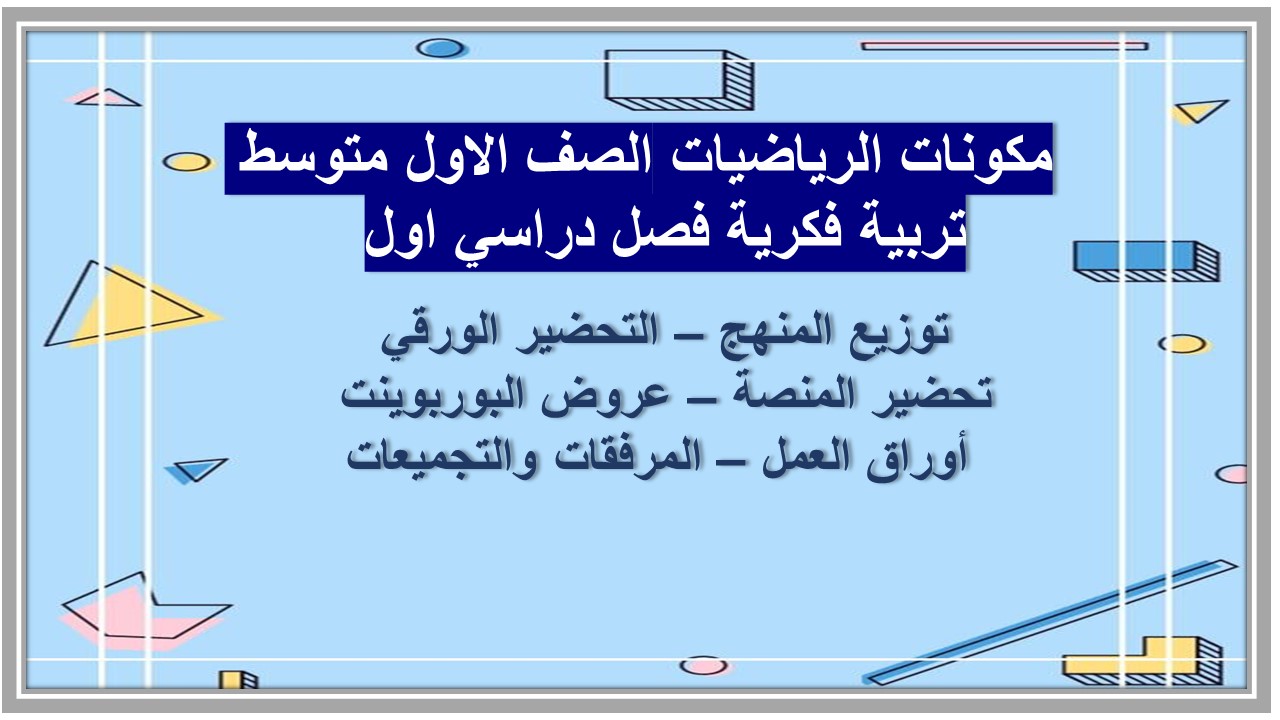 مكونات الرياضيات الصف الاول متوسط
تربية فكرية فصل دراسي اول

توزيع المنهج – التحضير الورقي
تحضير المنصة – عروض البوربوينت
أوراق العمل – المرفقات والتجميعات